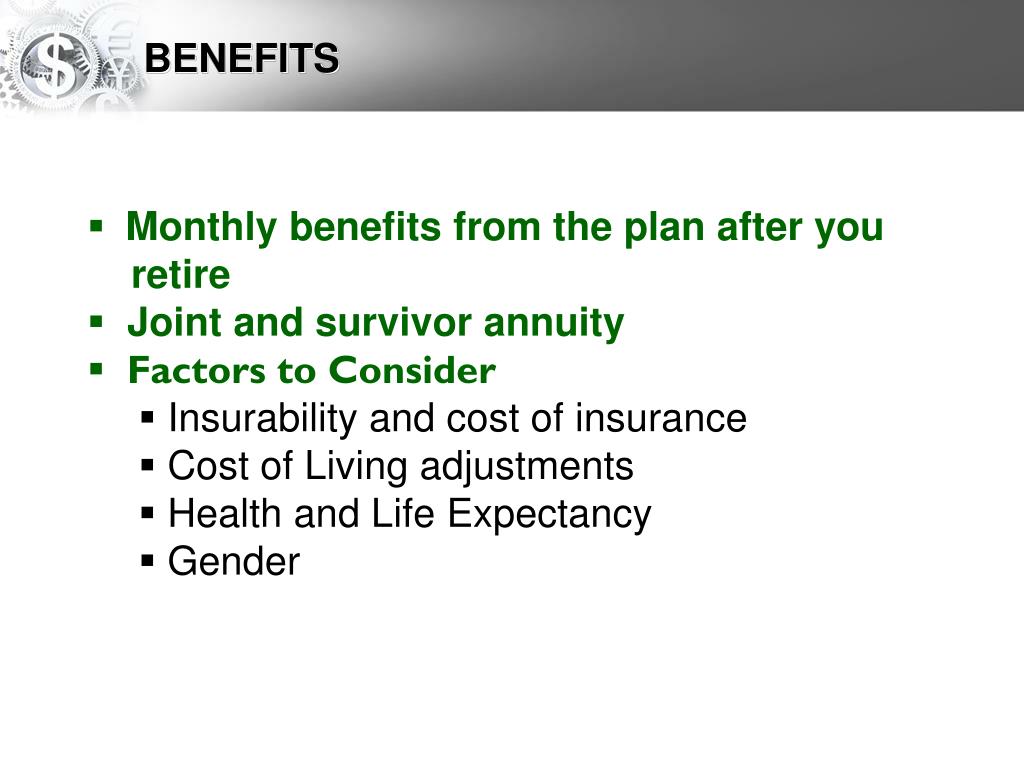 BENEFITS

▪ Monthly benefits from the plan after you retire
▪ Joint and survivor annuity
▪ Factors to Consider
▪ Insurability and cost of insurance
▪ Cost of Living adjustments
▪ Health and Life Expectancy
▪ Gender